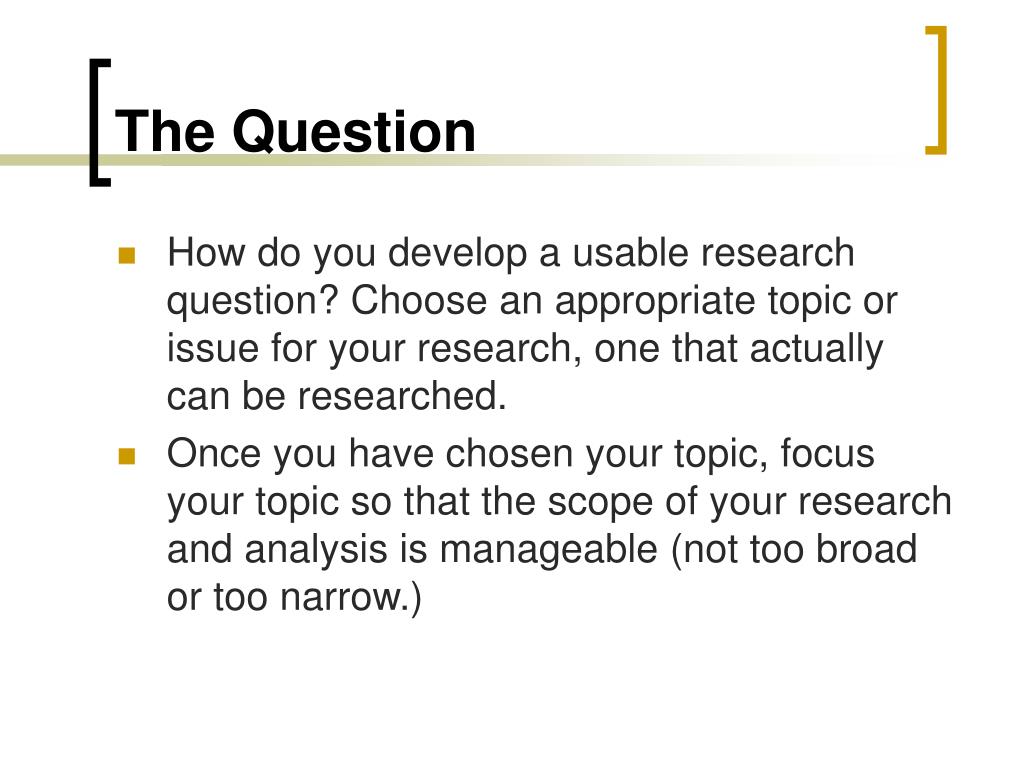 The Question

- How do you develop a usable research question? Choose an appropriate topic or issue for your research, one that actually can be researched.
- Once you have chosen your topic, focus your topic so that the scope of your research and analysis is manageable (not too broad or too narrow.)